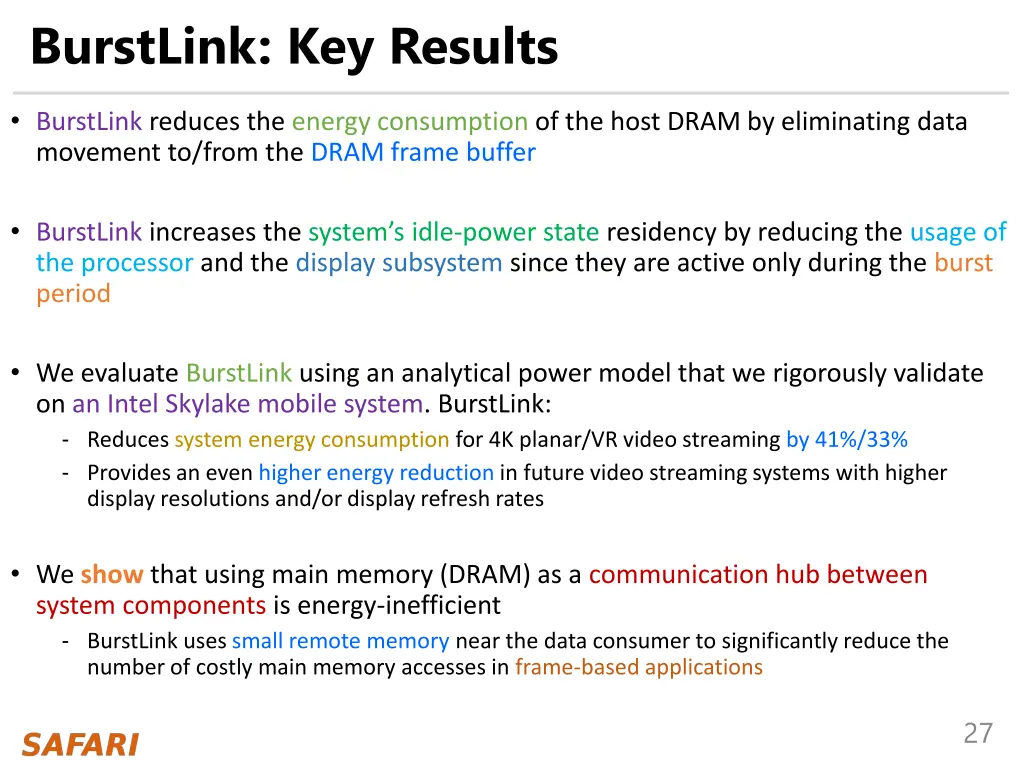 BurstLink: Key Results

• BurstLink reduces the energy consumption of the host DRAM by eliminating data movement to/from the DRAM frame buffer

• BurstLink increases the system's idle-power state residency by reducing the usage of the processor and the display subsystem since they are active only during the burst period

• We evaluate BurstLink using an analytical power model that we rigorously validate on an Intel Skylake mobile system. BurstLink:
- Reduces system energy consumption for 4K planar/VR video streaming by 41%/33%
- Provides an even higher energy reduction in future video streaming systems with higher display resolutions and/or display refresh rates

• We show that using main memory (DRAM) as a communication hub between system components is energy-inefficient
- BurstLink uses small remote memory near the data consumer to significantly reduce the number of costly main memory accesses in frame-based applications

SAFARI

27